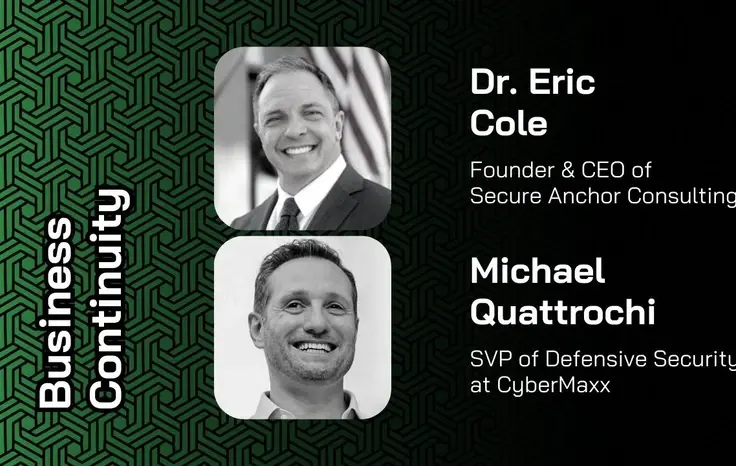 Business Continuity

Dr. Eric Cole

Founder & CEO of Secure Anchor Consulting

Michael Quattrochi

SVP of Defensive Security at CyberMaxx